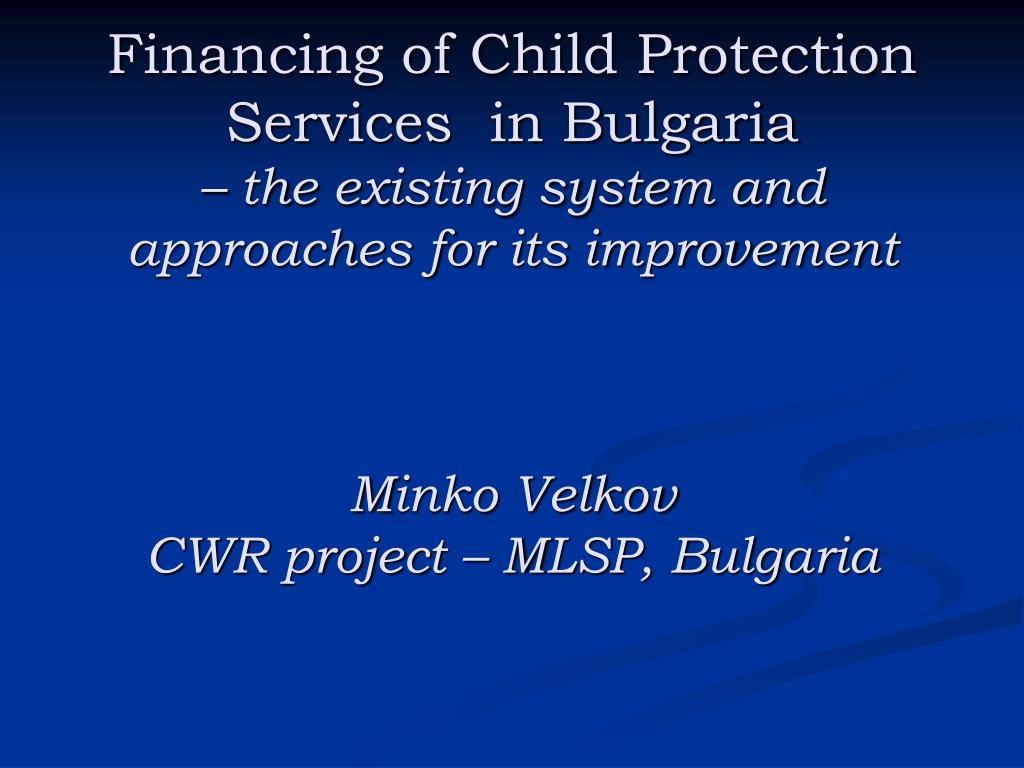 Financing of Child Protection Services in Bulgaria
– the existing system and approaches for its improvement

Minko Velkov
CWR project – MLSP, Bulgaria